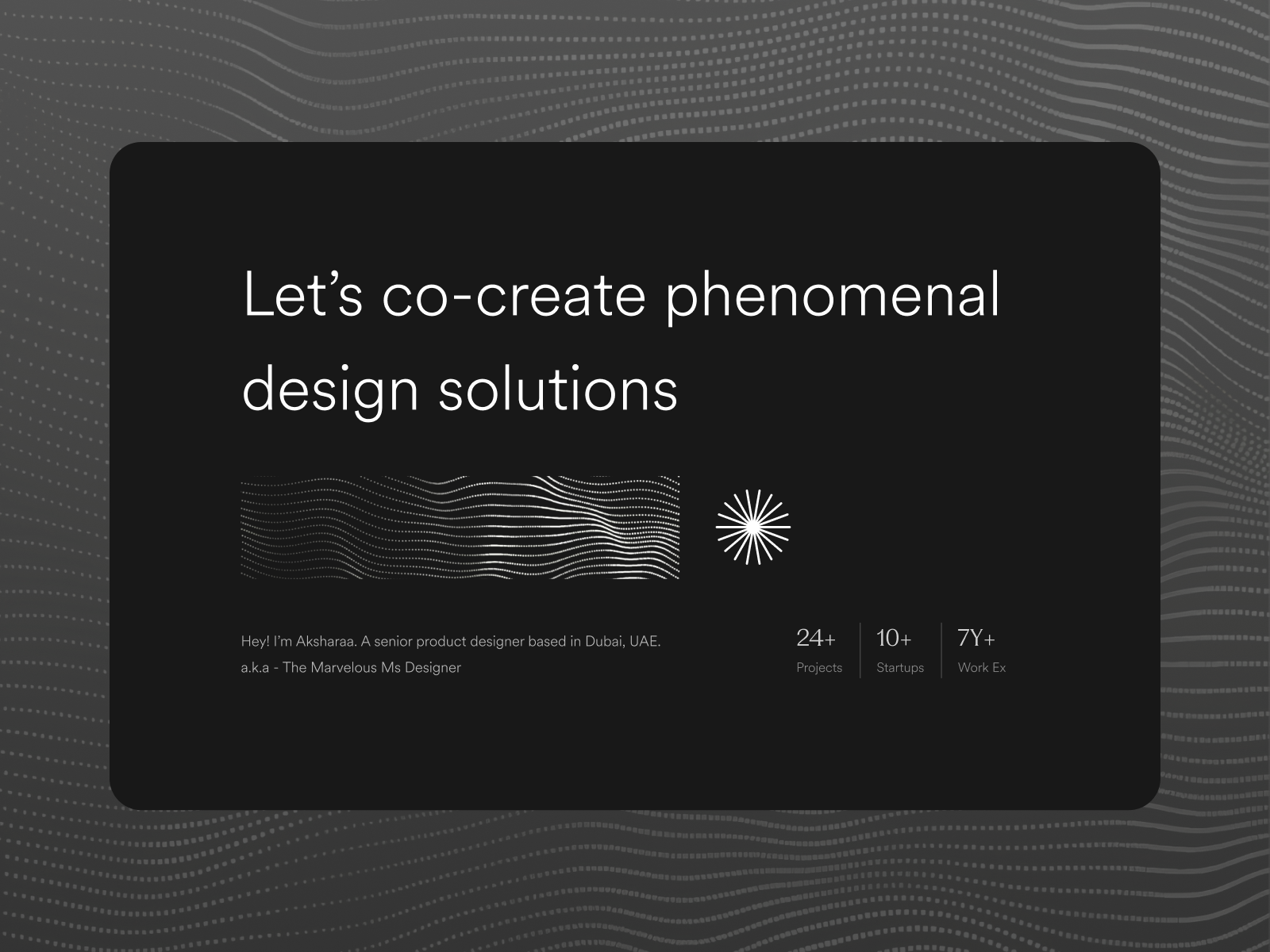 Let’s co-create phenomenal design solutions

Hey! I’m Aksharaa. A senior product designer based in Dubai, UAE.
a.k.a - The Marvelous Ms Designer

24+
Projects

10+
Startups

7Y+
Work Ex